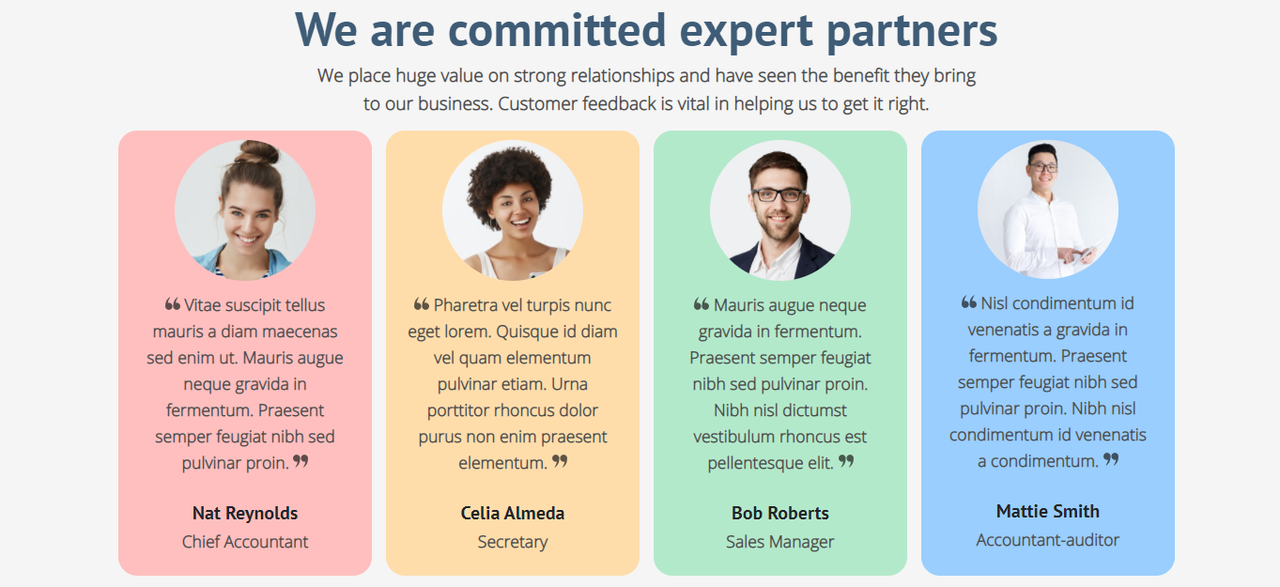 We are committed expert partners

We place huge value on strong relationships and have seen the benefit they bring to our business. Customer feedback is vital in helping us to get it right.

❝ Vitae suscipit tellus mauris a diam maecenas sed enim ut. Mauris augue neque gravida in fermentum. Praesent semper feugiat nibh sed pulvinar proin. ❞

Nat Reynolds
Chief Accountant

❝ Pharetra vel turpis nunc eget lorem. Quisque id diam vel quam elementum pulvinar etiam. Urna porttitor rhoncus dolor purus non enim praesent elementum. ❞

Celia Almeda
Secretary

❝ Mauris augue neque gravida in fermentum. Praesent semper feugiat nibh sed pulvinar proin. Nibh nisl dictumst vestibulum rhoncus est pellentesque elit. ❞

Bob Roberts
Sales Manager

❝ Nisl condimentum id venenatis a gravida in fermentum. Praesent semper feugiat nibh sed pulvinar proin. Nibh nisl condimentum id venenatis a condimentum. ❞

Mattie Smith
Accountant-auditor